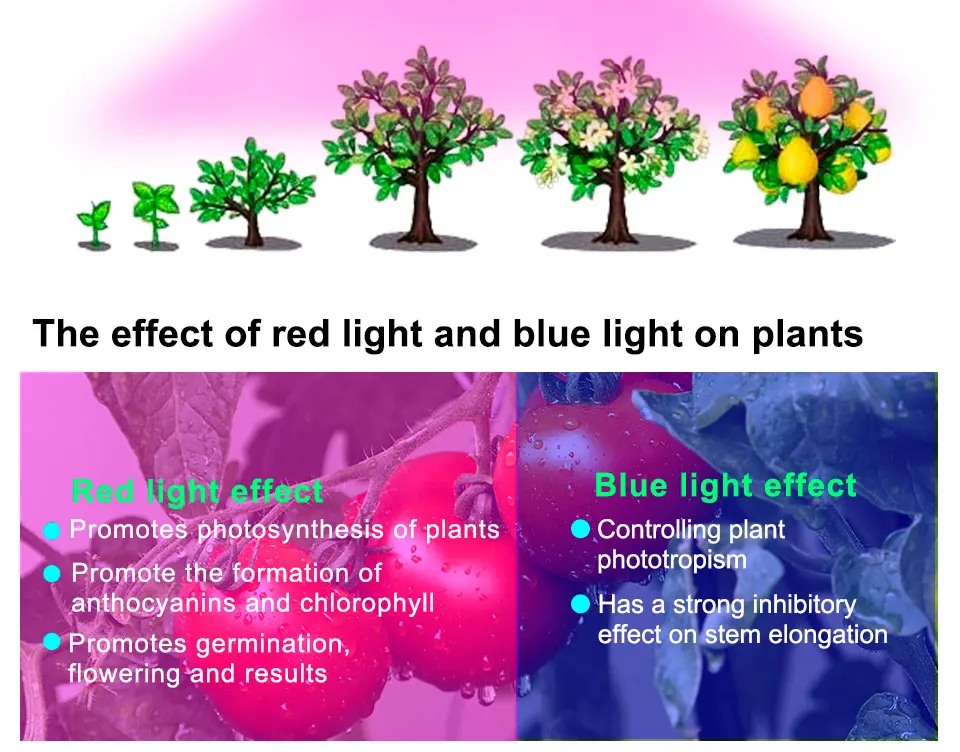 The effect of red light and blue light on plants

Red light effect

Promotes photosynthesis of plants

Promote the formation of anthocyanins and chlorophyll

Promotes germination, flowering and results

Blue light effect

Controlling plant phototropism

Has a strong inhibitory effect on stem elongation